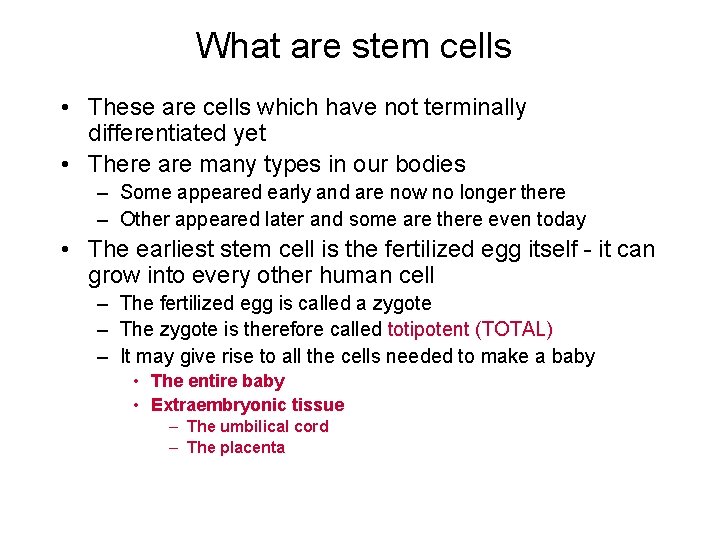 What are stem cells

• These are cells which have not terminally differentiated yet
• There are many types in our bodies
– Some appeared early and are now no longer there
– Other appeared later and some are there even today
• The earliest stem cell is the fertilized egg itself - it can grow into every other human cell
– The fertilized egg is called a zygote
– The zygote is therefore called totipotent (TOTAL)
– It may give rise to all the cells needed to make a baby
• The entire baby
• Extraembryonic tissue
– The umbilical cord
– The placenta